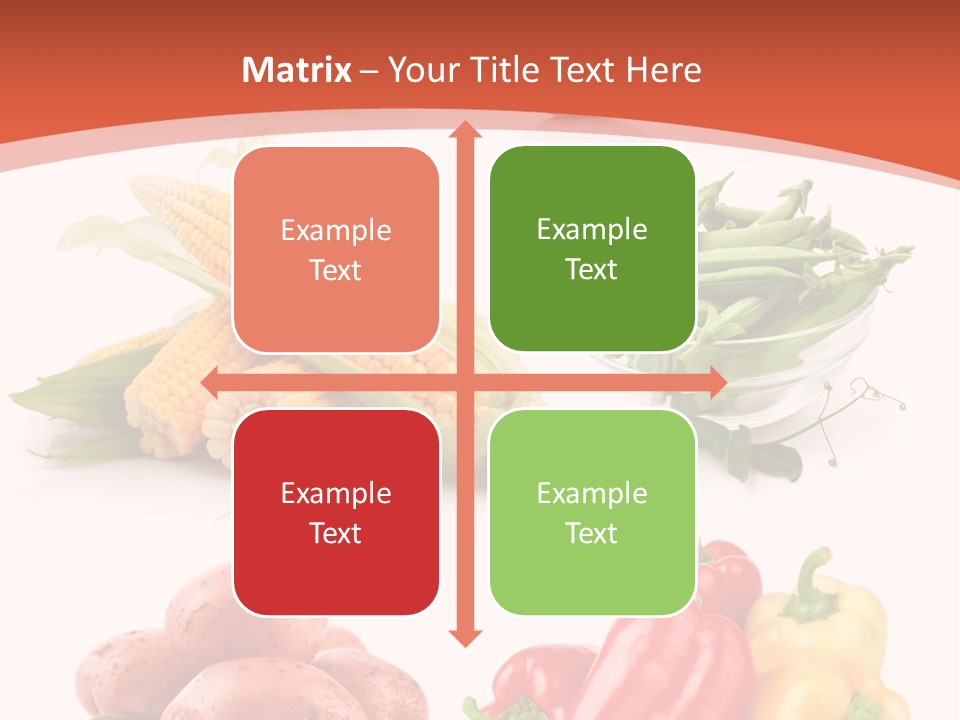 Matrix – Your Title Text Here

Example Text

Example Text

Example Text

Example Text